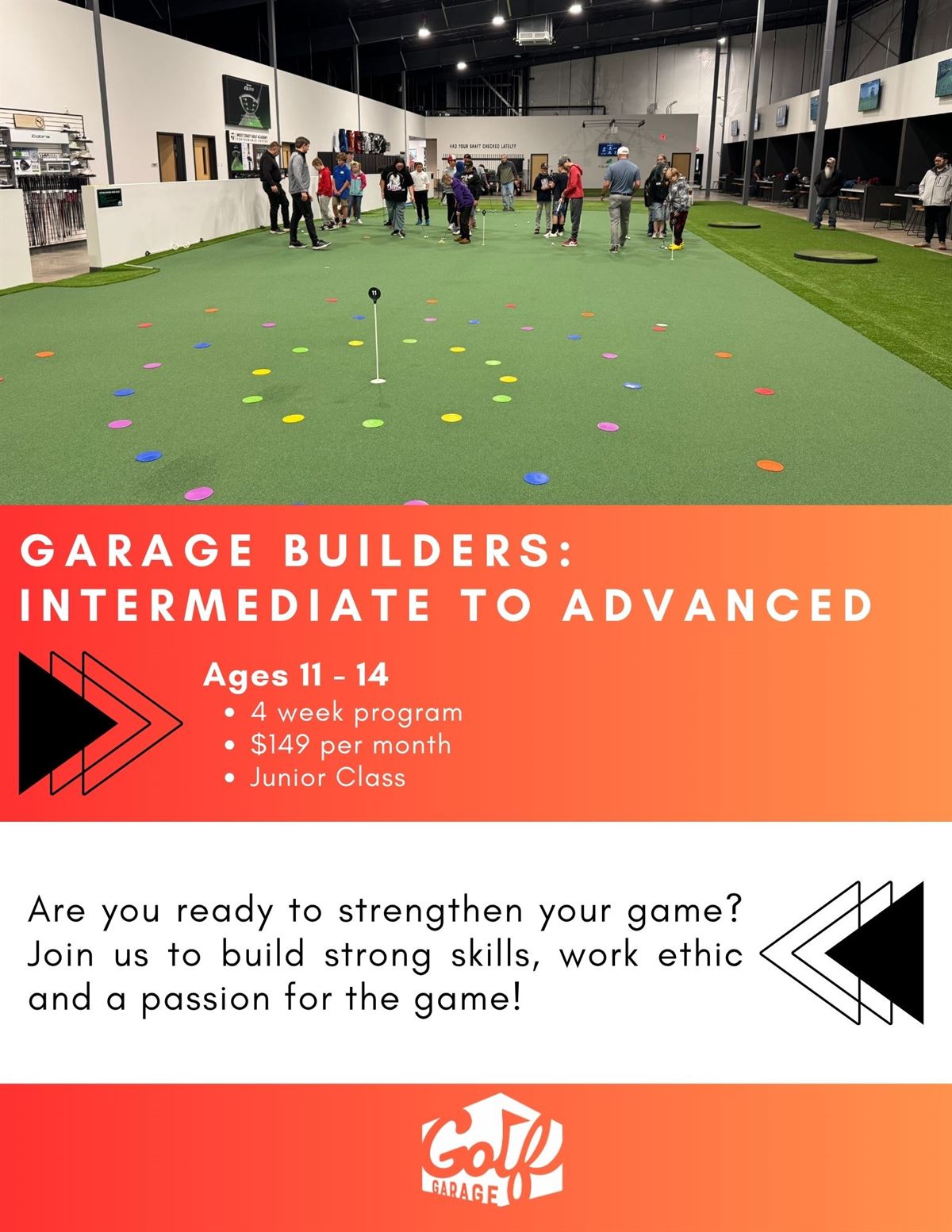 HAD YOUR SHAFT CHECKED LATELY?

11

GARAGE BUILDERS:
INTERMEDIATE TO ADVANCED

Ages 11 - 14
• 4 week program
• $149 per month
• Junior Class

Are you ready to strengthen your game? Join us to build strong skills, work ethic and a passion for the game!

Golf
GARAGE